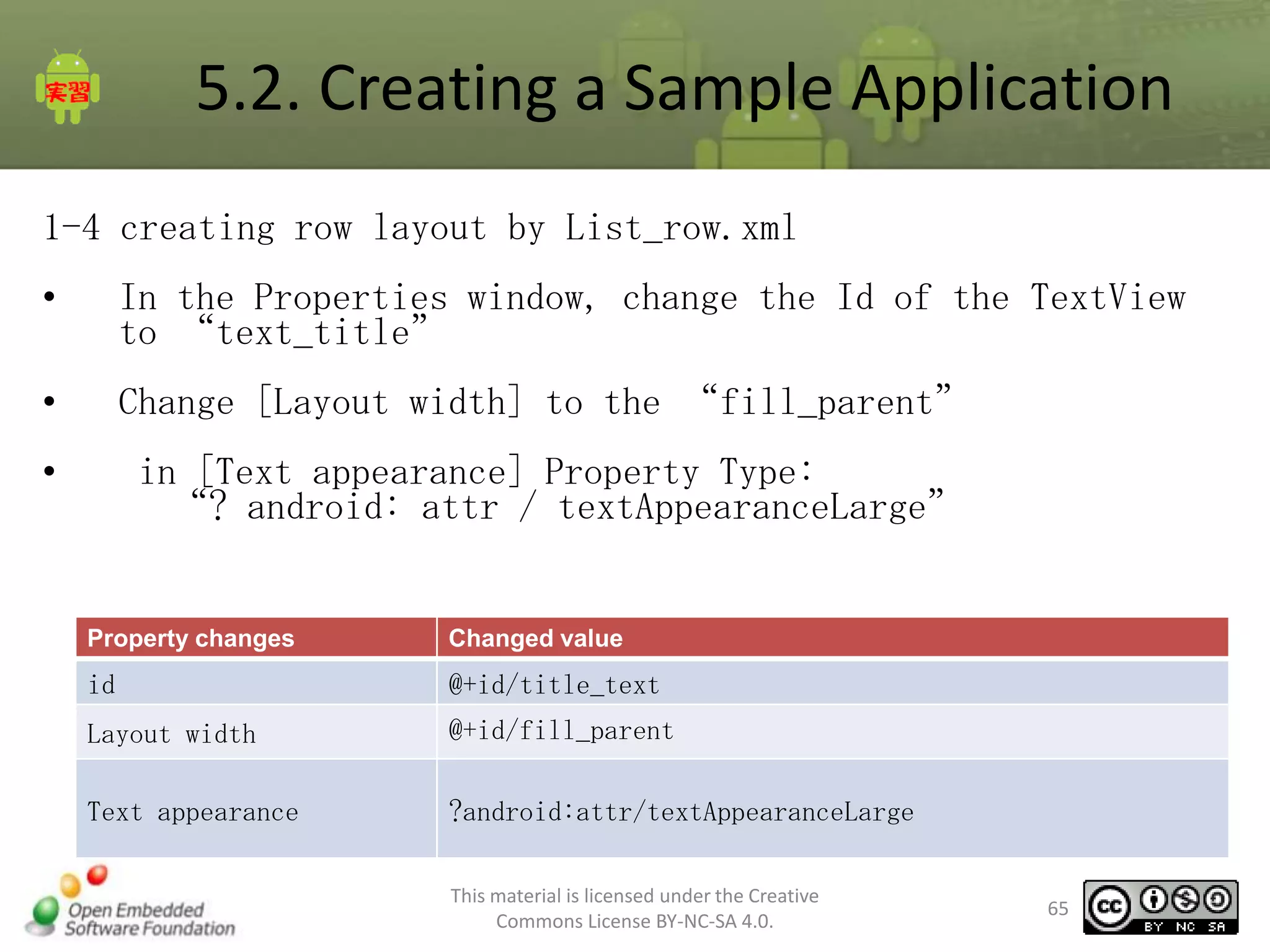 実習

5.2. Creating a Sample Application

1-4 creating row layout by List_row.xml

• In the Properties window, change the Id of the TextView to “text_title”

• Change [Layout width] to the “fill_parent”

• in [Text appearance] Property Type: “? android: attr / textAppearanceLarge”

| Property changes | Changed value |
|---|---|
| id | @+id/title_text |
| Layout width | @+id/fill_parent |
| Text appearance | ?android:attr/textAppearanceLarge |

Open Embedded Software Foundation

This material is licensed under the Creative Commons License BY-NC-SA 4.0.

65

cc BY NC SA